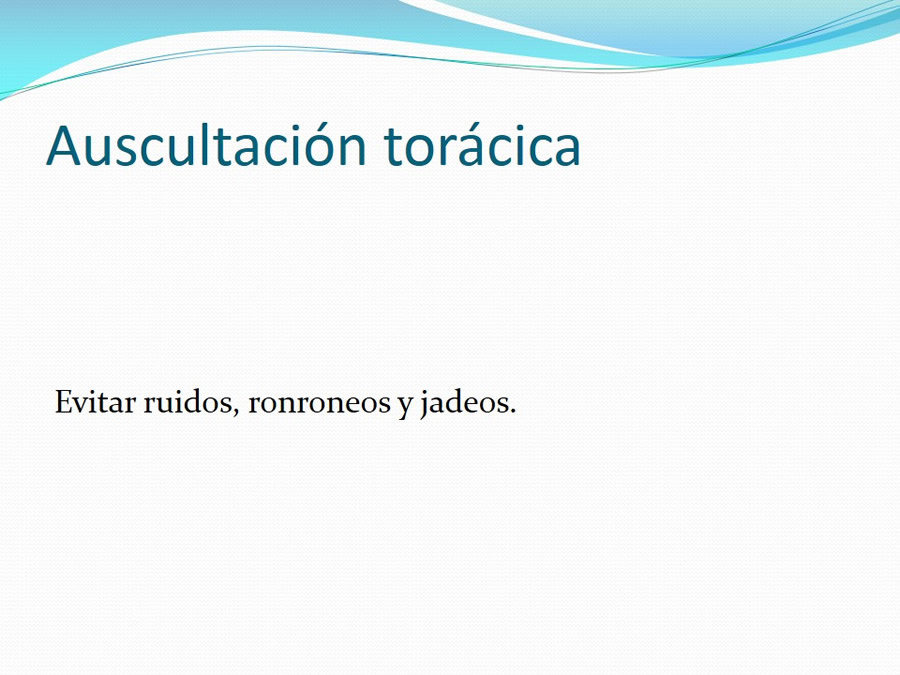 Auscultación torácica

Evitar ruidos, ronroneos y jadeos.